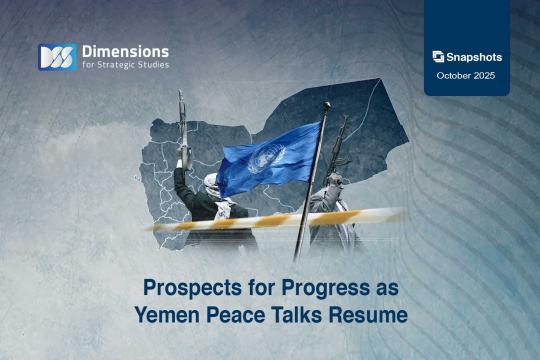 DSS Dimensions for Strategic Studies

Snapshots
October 2025

Prospects for Progress as Yemen Peace Talks Resume